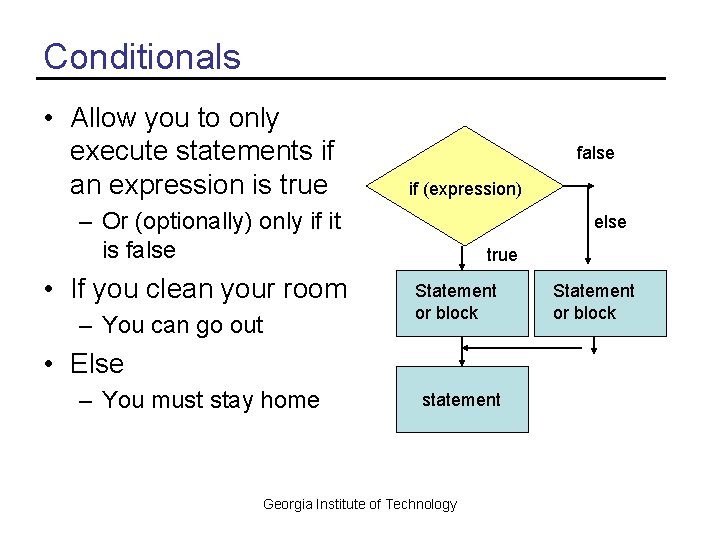 Conditionals

• Allow you to only execute statements if an expression is true
  – Or (optionally) only if it is false
• If you clean your room
  – You can go out
• Else
  – You must stay home

if (expression)
false
else
true
Statement or block
Statement or block
statement

Georgia Institute of Technology